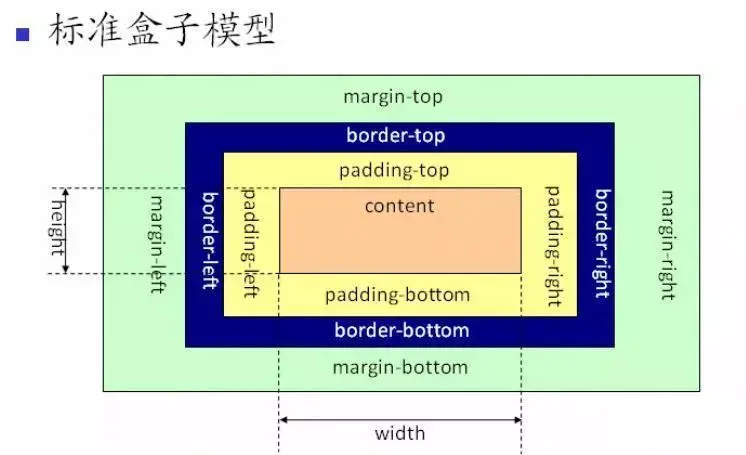 标准盒子模型

margin-top

border-top

padding-top

height

margin-left

border-left

padding-left

content

padding-right

border-right

margin-right

padding-bottom

border-bottom

margin-bottom

width